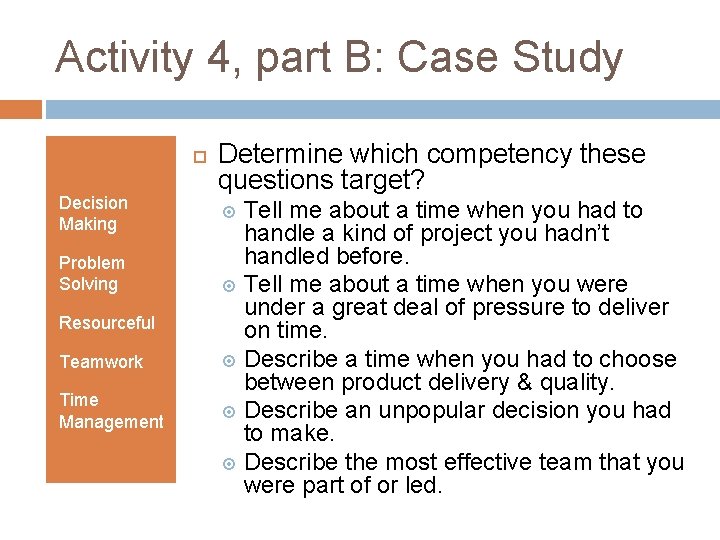 Activity 4, part B: Case Study

Decision Making

Problem Solving

Resourceful

Teamwork

Time Management

Determine which competency these questions target?

Tell me about a time when you had to handle a kind of project you hadn't handled before.

Tell me about a time when you were under a great deal of pressure to deliver on time.

Describe a time when you had to choose between product delivery & quality.

Describe an unpopular decision you had to make.

Describe the most effective team that you were part of or led.